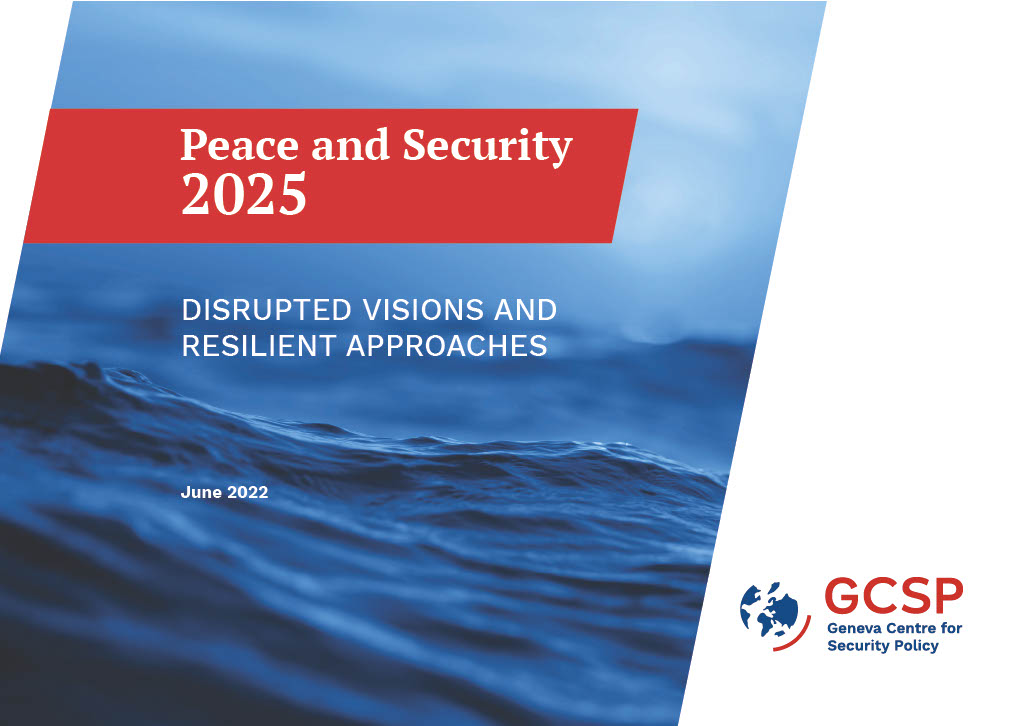 Peace and Security
2025

DISRUPTED VISIONS AND RESILIENT APPROACHES

June 2022

GCSP
Geneva Centre for Security Policy